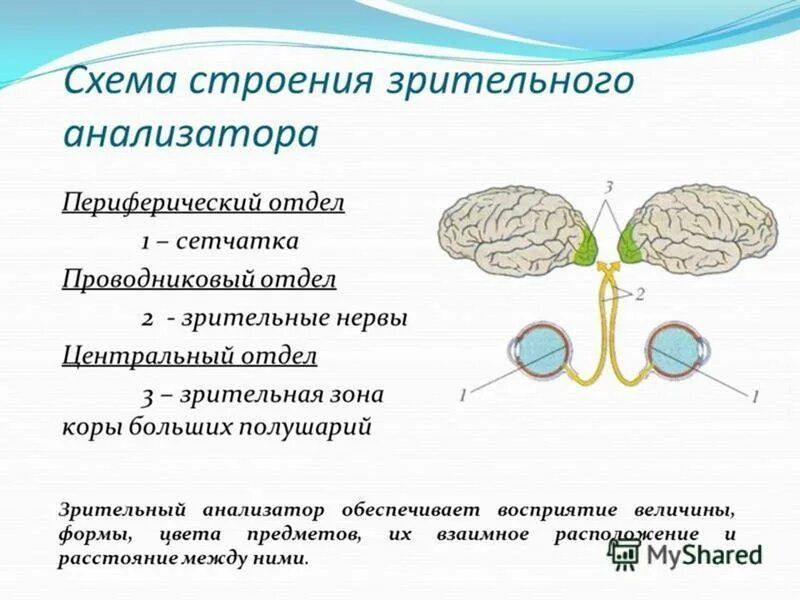 Схема строения зрительного анализатора

Периферический отдел

1 – сетчатка

Проводниковый отдел

2 - зрительные нервы

Центральный отдел

3 – зрительная зона коры больших полушарий

3

2

1

1

Зрительный анализатор обеспечивает восприятие величины, формы, цвета предметов, их взаимное расположение и расстояние между ними.

MyShared